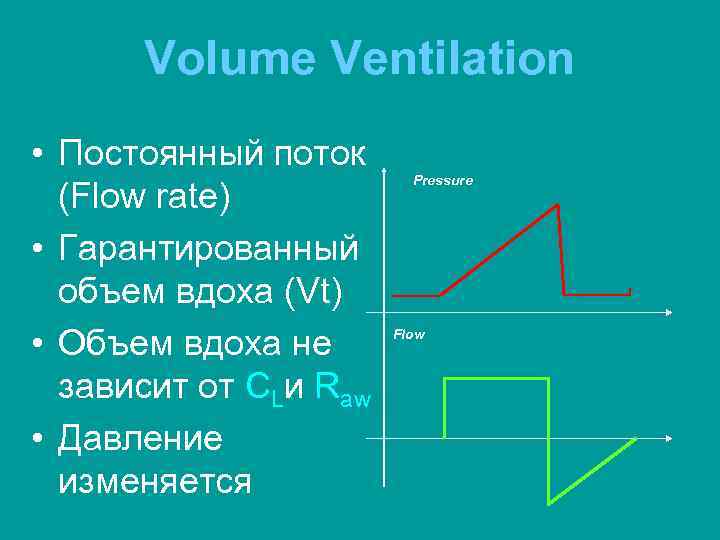 Volume Ventilation

• Постоянный поток (Flow rate)
• Гарантированный объем вдоха (Vt)
• Объем вдоха не зависит от $C_L$ и $R_{aw}$
• Давление изменяется

Pressure

Flow